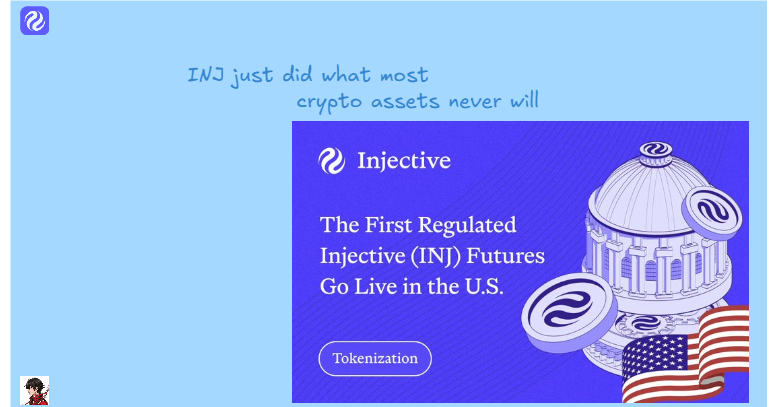 INJ just did what most crypto assets never will

Injective

The First Regulated Injective (INJ) Futures Go Live in the U.S.

Tokenization